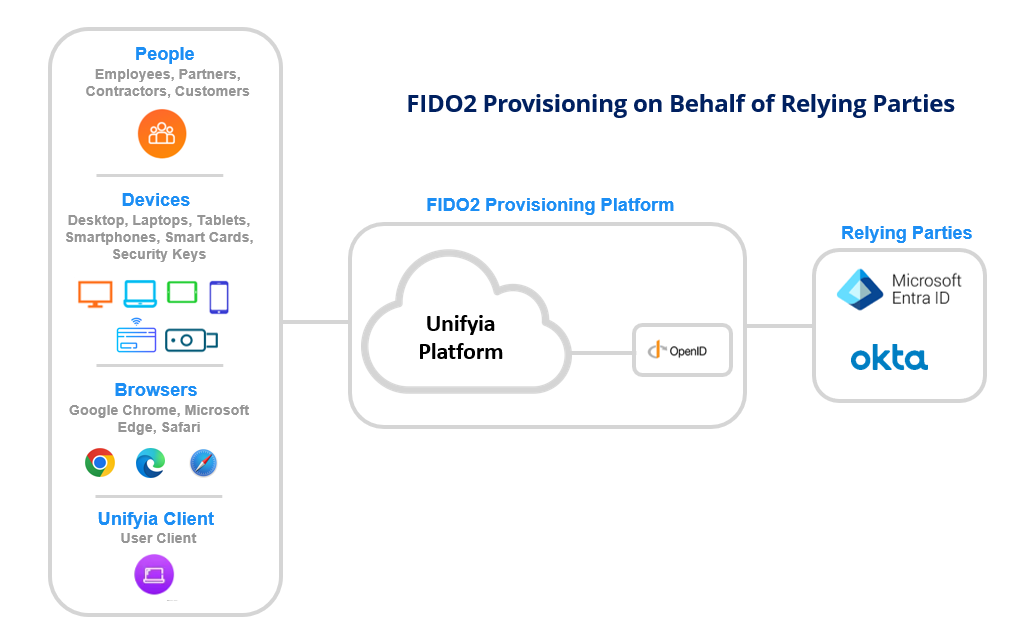 People
Employees, Partners, Contractors, Customers

Devices
Desktop, Laptops, Tablets, Smartphones, Smart Cards, Security Keys

Browsers
Google Chrome, Microsoft Edge, Safari

Unifyia Client
User Client

FIDO2 Provisioning on Behalf of Relying Parties

FIDO2 Provisioning Platform

Unifyia Platform

OpenID

Relying Parties

Microsoft Entra ID

okta